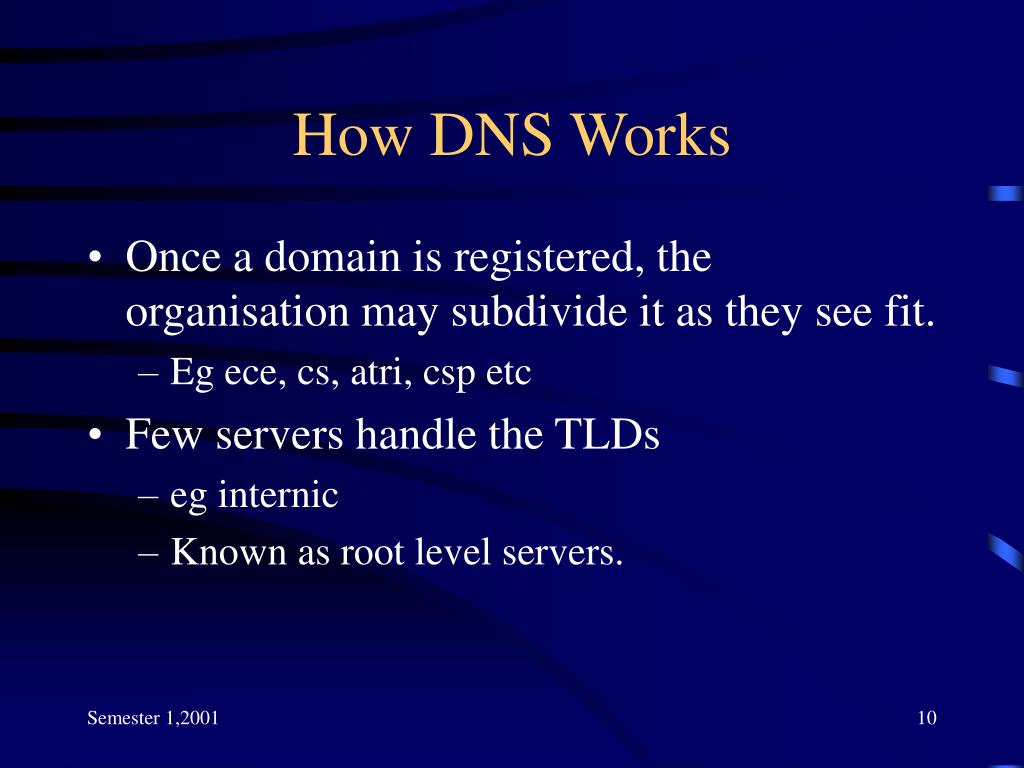 How DNS Works

• Once a domain is registered, the organisation may subdivide it as they see fit.
– Eg ece, cs, atri, csp etc
• Few servers handle the TLDs
– eg internic
– Known as root level servers.

Semester 1,2001

10